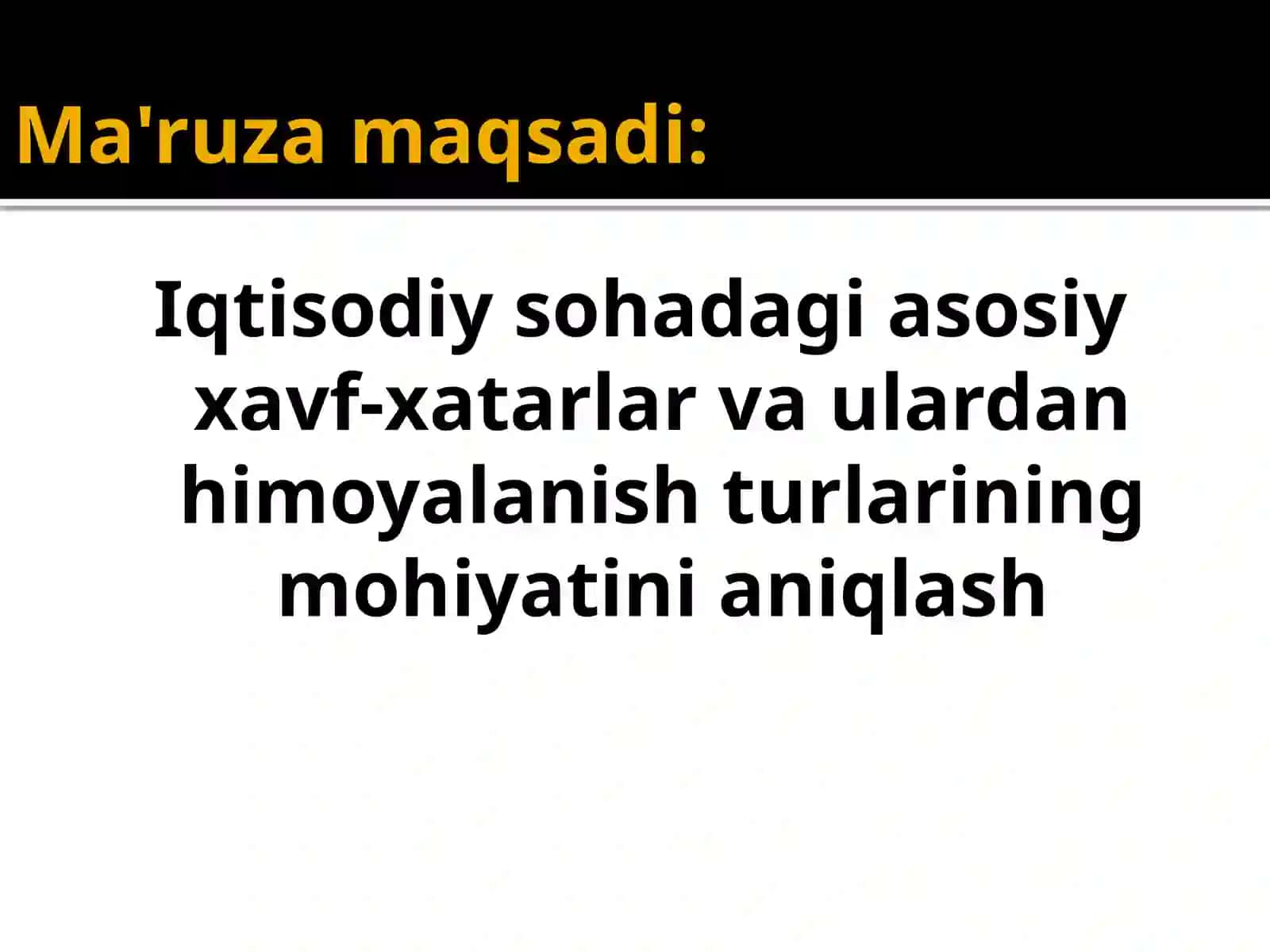 Ma'ruza maqsadi:

Iqtisodiy sohadagi asosiy xavf-xatarlar va ulardan himoyalanish turlarining mohiyatini aniqlash